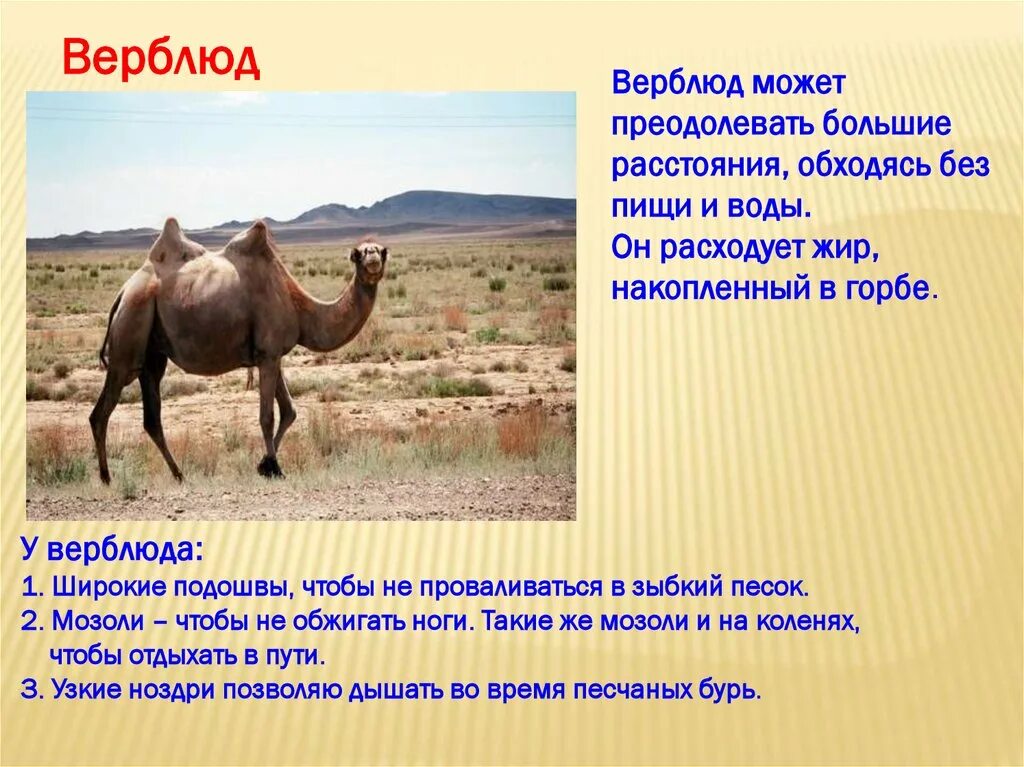 Верблюд

Верблюд может преодолевать большие расстояния, обходясь без пищи и воды.
Он расходует жир, накопленный в горбе.

У верблюда:
1. Широкие подошвы, чтобы не проваливаться в зыбкий песок.
2. Мозоли – чтобы не обжигать ноги. Такие же мозоли и на коленях, чтобы отдыхать в пути.
3. Узкие ноздри позволяю дышать во время песчаных бурь.